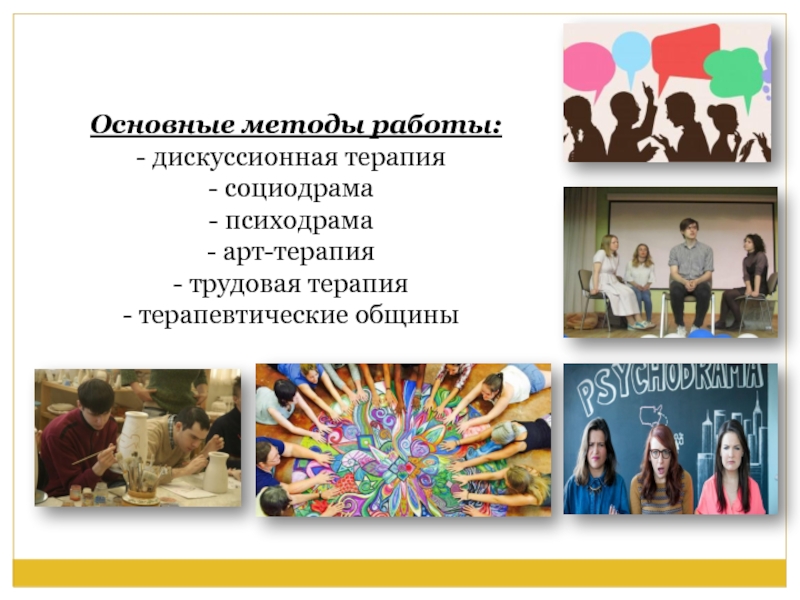 Основные методы работы:
- дискуссионная терапия
- социодрама
- психодрама
- арт-терапия
- трудовая терапия
- терапевтические общины

PSYCHODRAMA